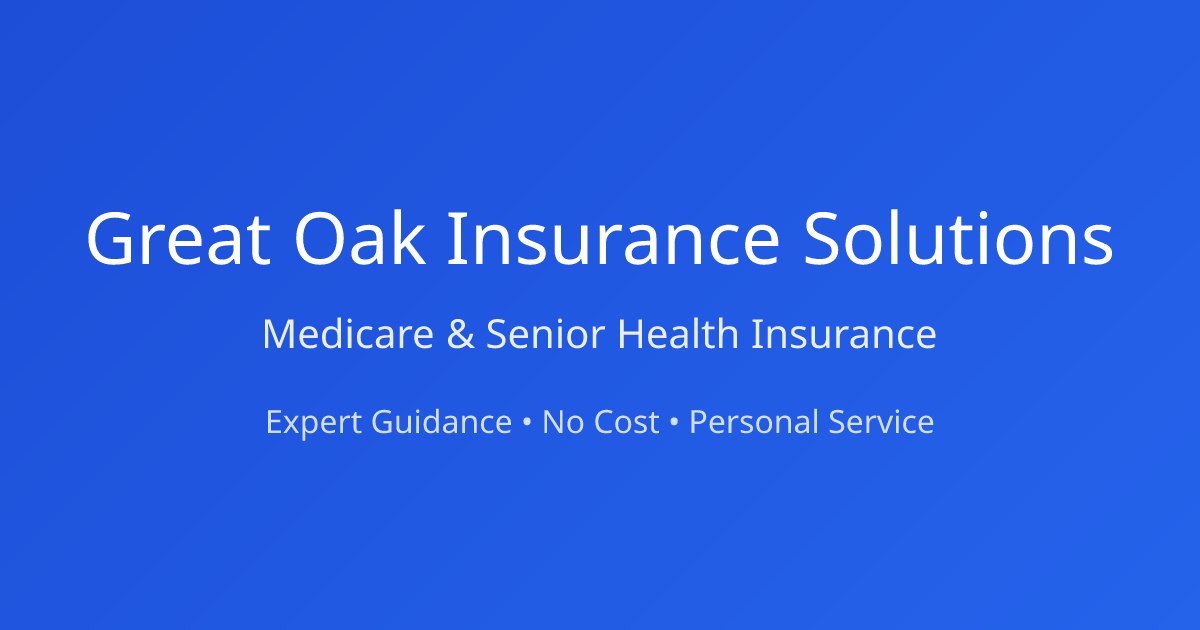 Great Oak Insurance Solutions

Medicare & Senior Health Insurance

Expert Guidance • No Cost • Personal Service